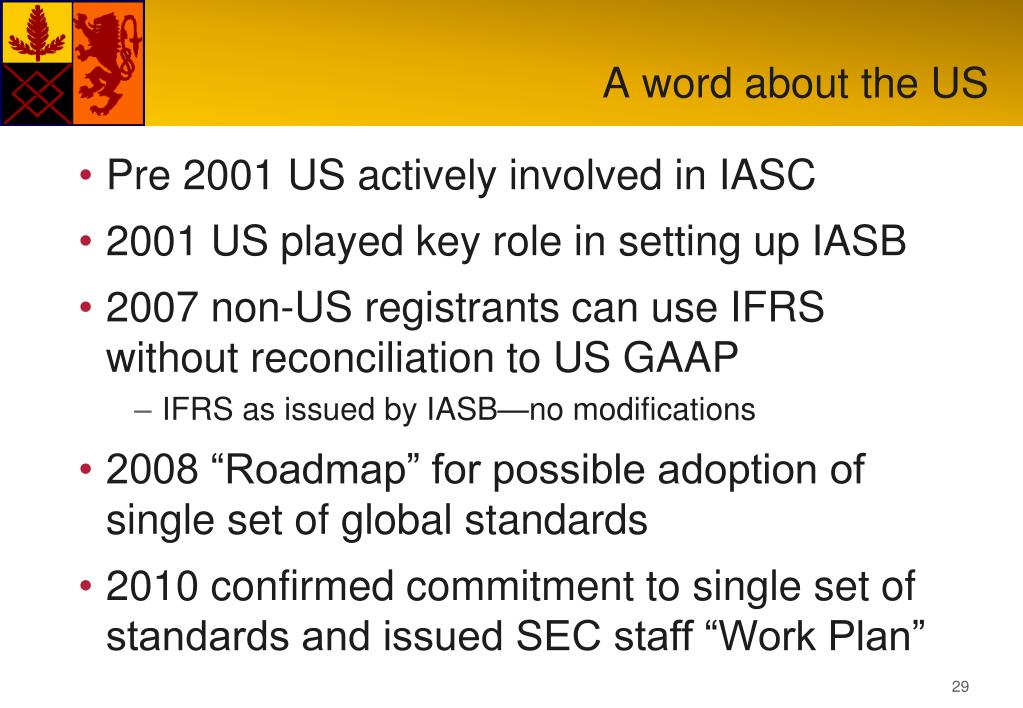 A word about the US

• Pre 2001 US actively involved in IASC
• 2001 US played key role in setting up IASB
• 2007 non-US registrants can use IFRS without reconciliation to US GAAP
– IFRS as issued by IASB—no modifications
• 2008 “Roadmap” for possible adoption of single set of global standards
• 2010 confirmed commitment to single set of standards and issued SEC staff “Work Plan”

29